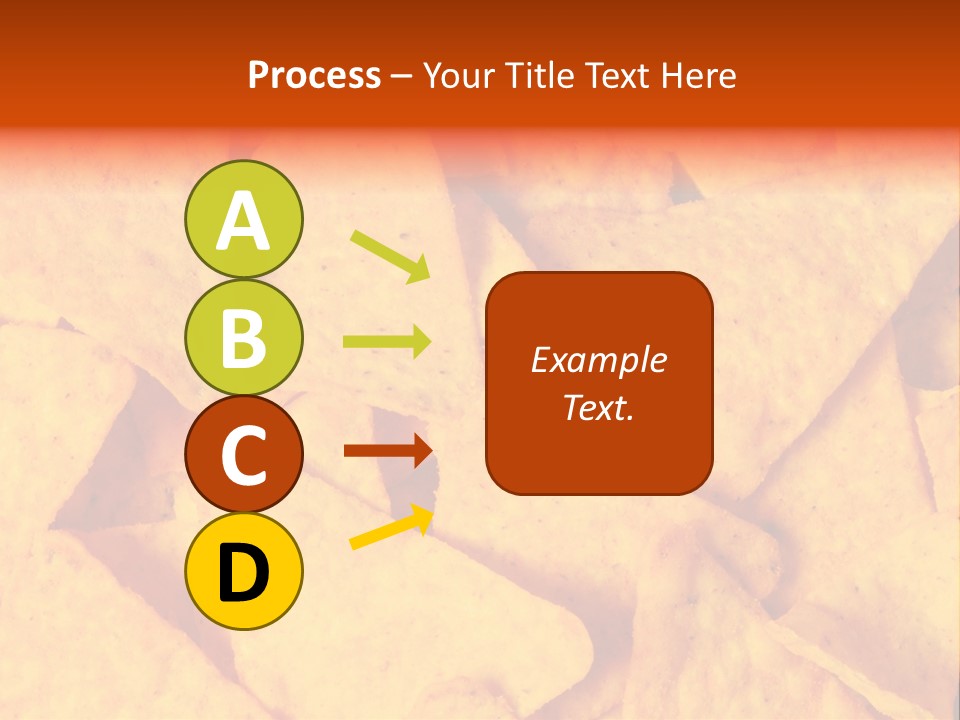 Process – Your Title Text Here

A

B

C

D

Example Text.